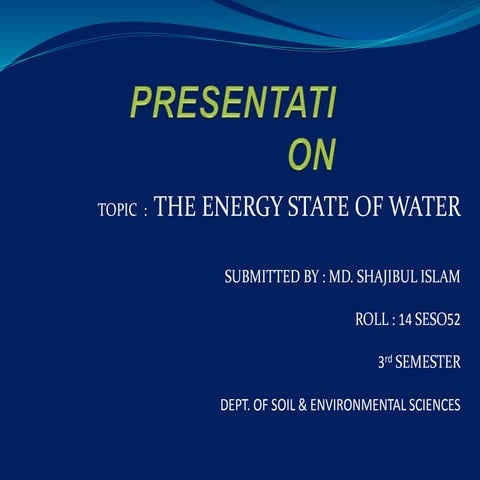 PRESENTATI
ON

TOPIC : THE ENERGY STATE OF WATER

SUBMITTED BY : MD. SHAJIBUL ISLAM

ROLL : 14 SESO52

3rd SEMESTER

DEPT. OF SOIL & ENVIRONMENTAL SCIENCES